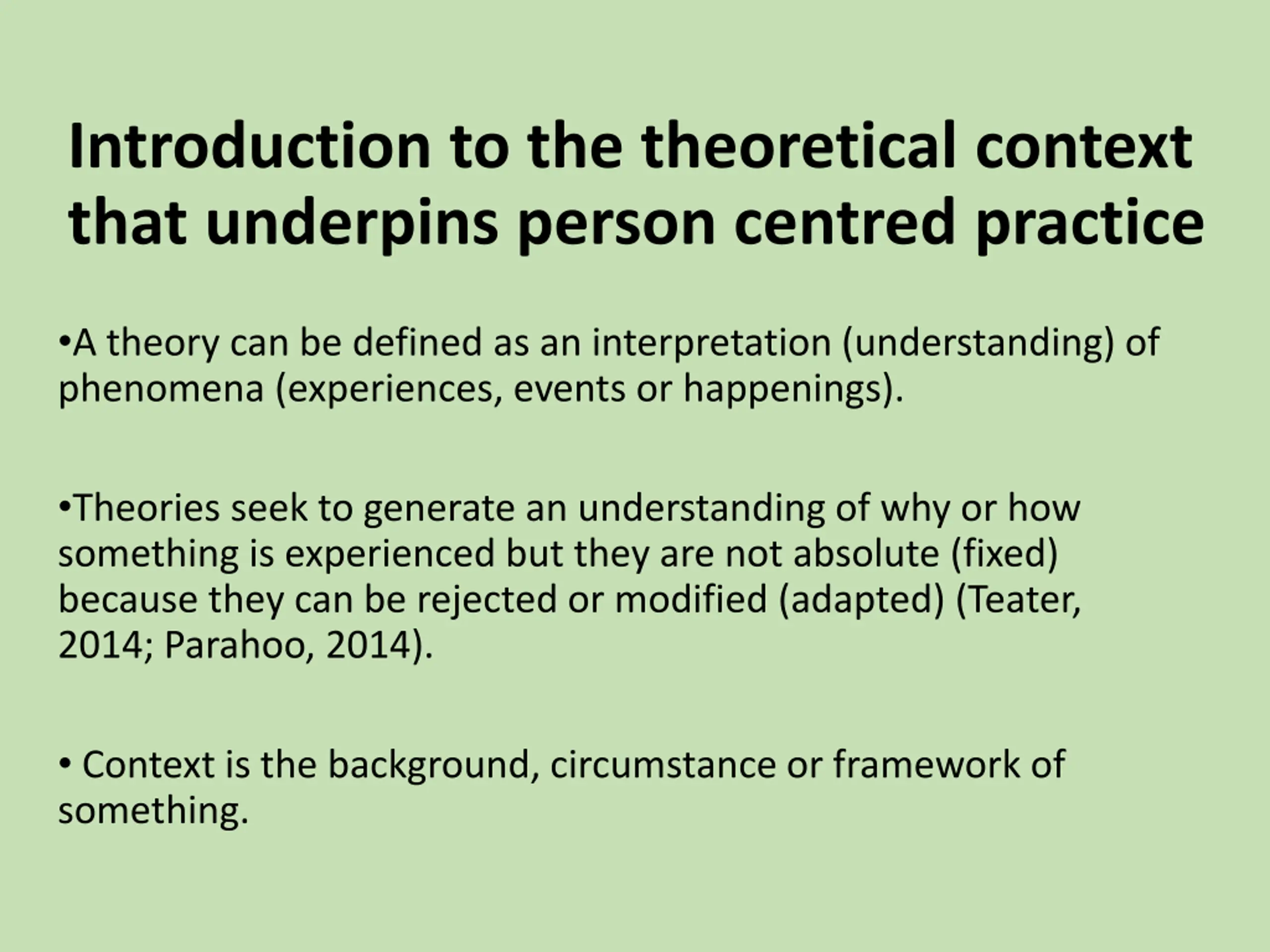 Introduction to the theoretical context that underpins person centred practice

•A theory can be defined as an interpretation (understanding) of phenomena (experiences, events or happenings).

•Theories seek to generate an understanding of why or how something is experienced but they are not absolute (fixed) because they can be rejected or modified (adapted) (Teater, 2014; Parahoo, 2014).

• Context is the background, circumstance or framework of something.